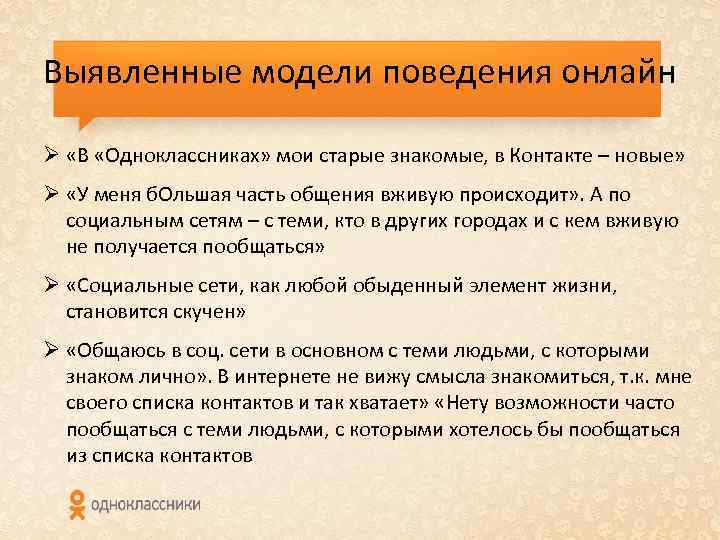 Выявленные модели поведения онлайн

➢ «В «Одноклассниках» мои старые знакомые, в Контакте – новые»

➢ «У меня бОльшая часть общения вживую происходит». А по социальным сетям – с теми, кто в других городах и с кем вживую не получается пообщаться»

➢ «Социальные сети, как любой обыденный элемент жизни, становится скучен»

➢ «Общаюсь в соц. сети в основном с теми людьми, с которыми знаком лично». В интернете не вижу смысла знакомиться, т.к. мне своего списка контактов и так хватает» «Нету возможности часто пообщаться с теми людьми, с которыми хотелось бы пообщаться из списка контактов

одноклассники